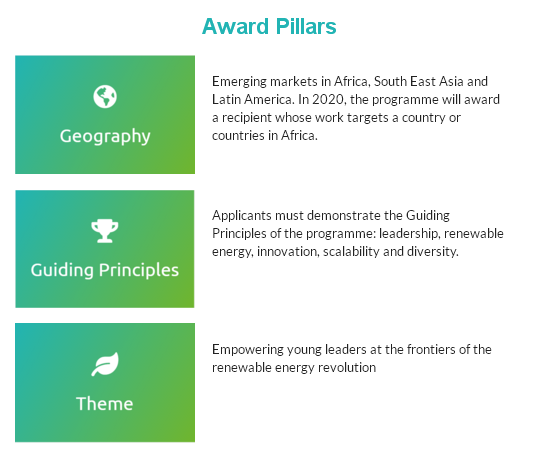 Award Pillars

Geography

Emerging markets in Africa, South East Asia and Latin America. In 2020, the programme will award a recipient whose work targets a country or countries in Africa.

Guiding Principles

Applicants must demonstrate the Guiding Principles of the programme: leadership, renewable energy, innovation, scalability and diversity.

Theme

Empowering young leaders at the frontiers of the renewable energy revolution